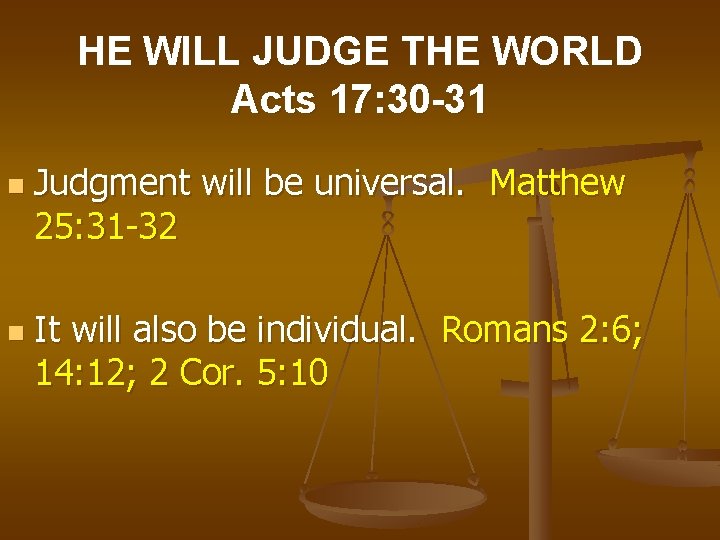 HE WILL JUDGE THE WORLD
Acts 17:30-31

Judgment will be universal. Matthew 25:31-32

It will also be individual. Romans 2:6; 14:12; 2 Cor. 5:10